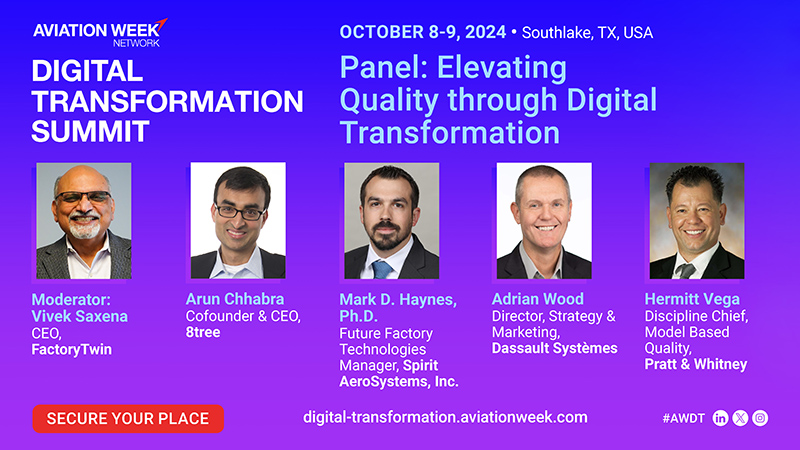 AVIATION WEEK NETWORK

DIGITAL TRANSFORMATION SUMMIT

OCTOBER 8-9, 2024 • Southlake, TX, USA

Panel: Elevating Quality through Digital Transformation

Moderator: Vivek Saxena
CEO, FactoryTwin

Arun Chhabra
Cofounder & CEO, 8tree

Mark D. Haynes, Ph.D.
Future Factory Technologies Manager, Spirit AeroSystems, Inc.

Adrian Wood
Director, Strategy & Marketing, Dassault Systèmes

Hermitt Vega
Discipline Chief, Model Based Quality, Pratt & Whitney

SECURE YOUR PLACE

digital-transformation.aviationweek.com

#AWDT